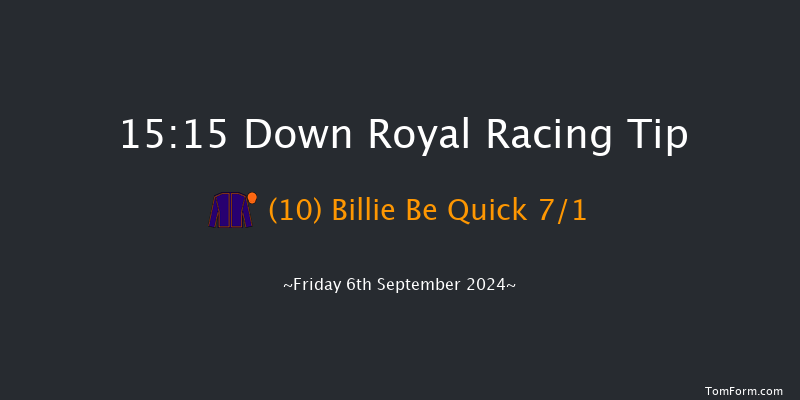 15:15 Down Royal Racing Tip

(10) Billie Be Quick 7/1

~Friday 6th September 2024~

TomForm.com